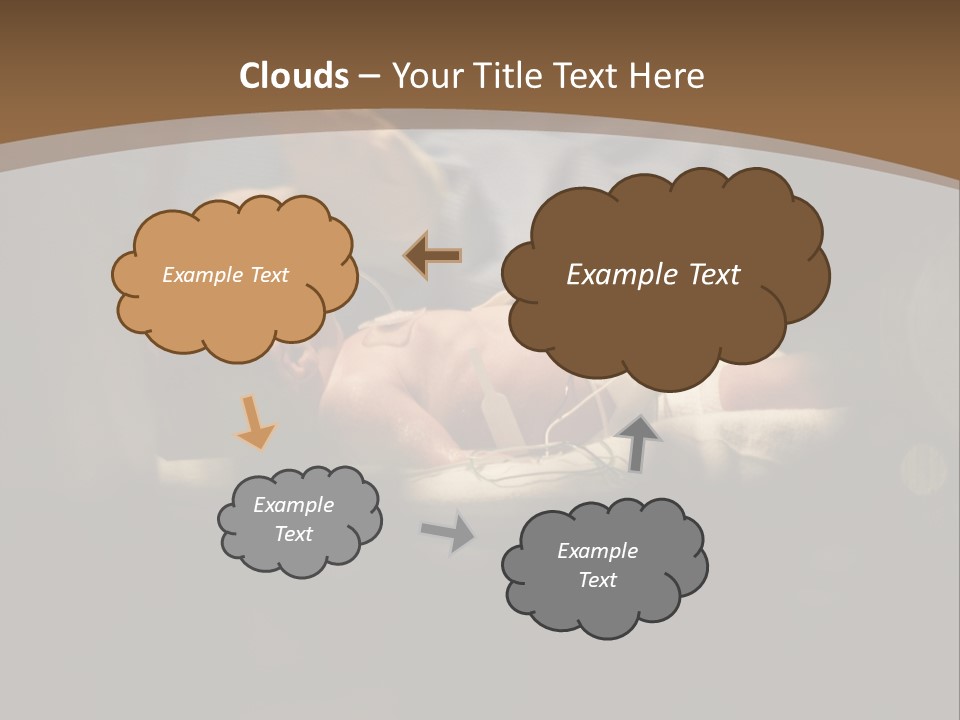 Clouds – Your Title Text Here

Example Text

Example Text

Example Text

Example Text